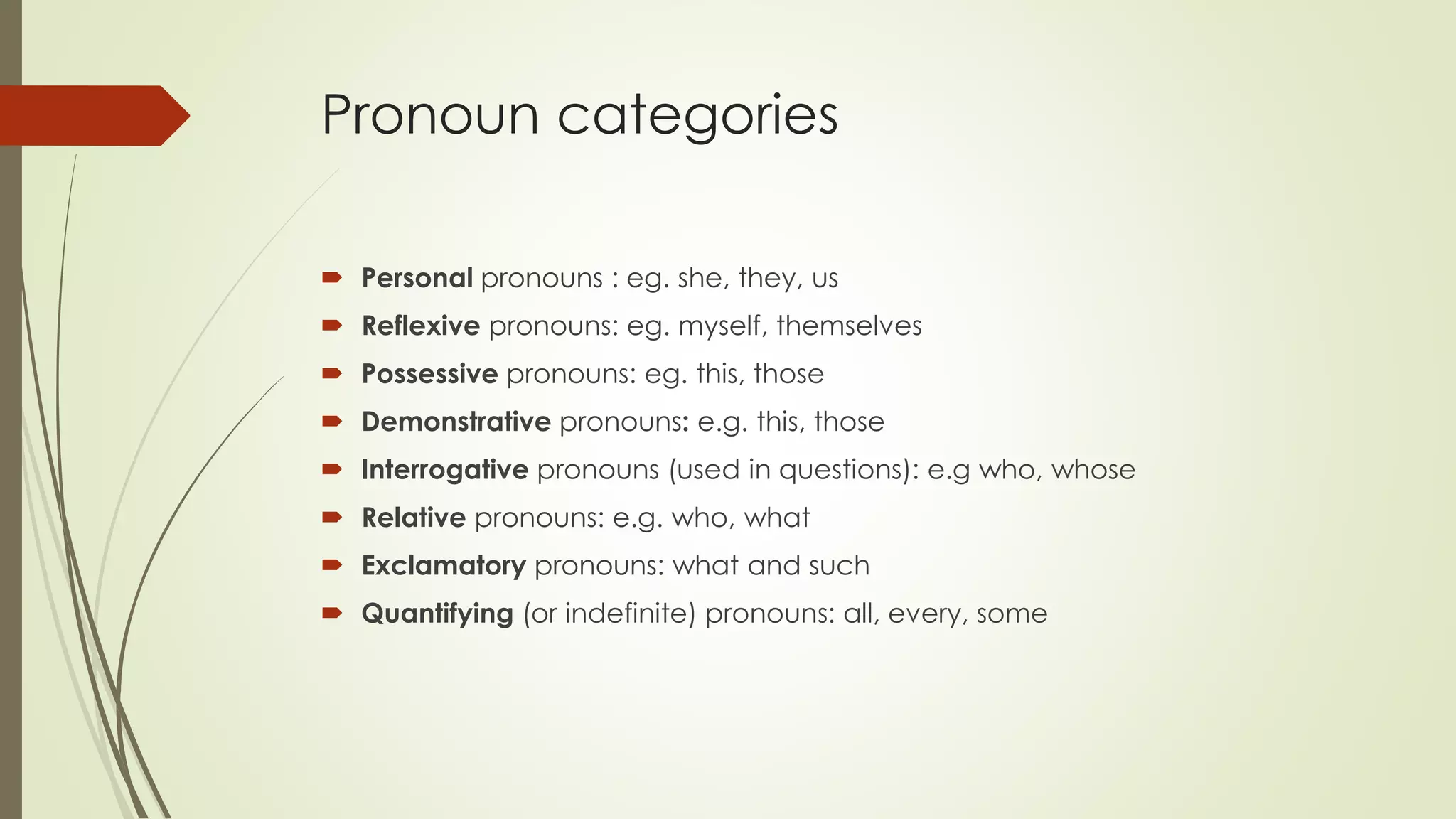 Pronoun categories

Personal pronouns : eg. she, they, us
Reflexive pronouns: eg. myself, themselves
Possessive pronouns: eg. this, those
Demonstrative pronouns: e.g. this, those
Interrogative pronouns (used in questions): e.g who, whose
Relative pronouns: e.g. who, what
Exclamatory pronouns: what and such
Quantifying (or indefinite) pronouns: all, every, some